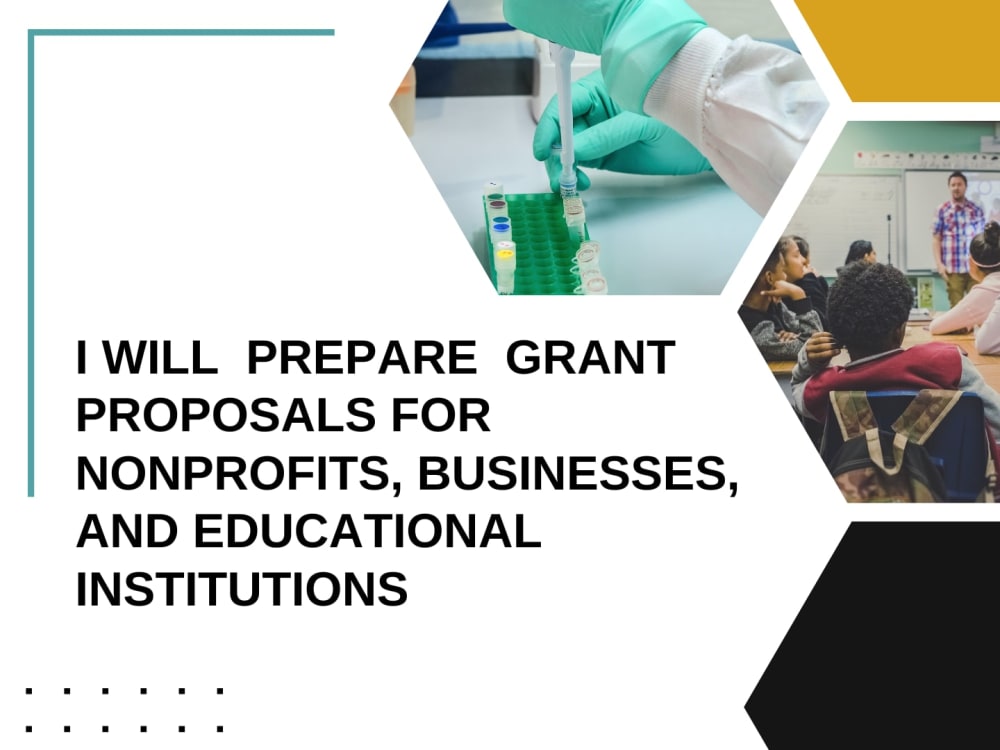 I WILL PREPARE GRANT PROPOSALS FOR NONPROFITS, BUSINESSES, AND EDUCATIONAL INSTITUTIONS